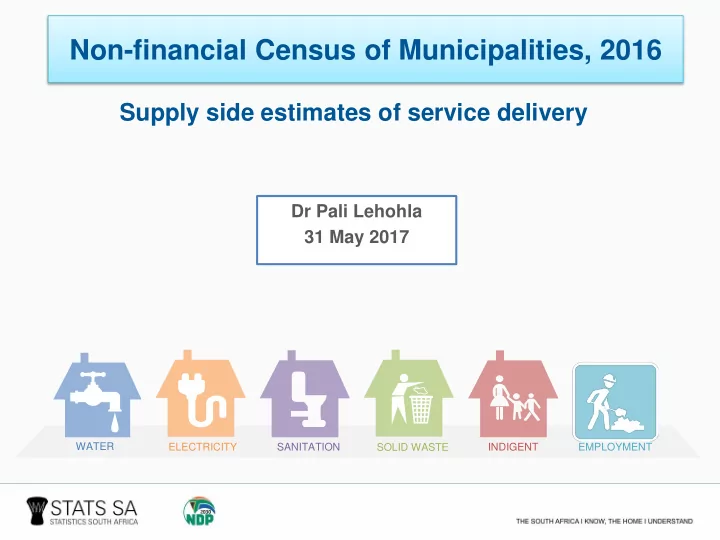 Non-financial Census of Municipalities, 2016

Supply side estimates of service delivery

Dr Pali Lehohla
31 May 2017

WATER
ELECTRICITY
SANITATION
SOLID WASTE
INDIGENT
EMPLOYMENT

STATS SA
STATISTICS SOUTH AFRICA

2030
NDP

THE SOUTH AFRICA I KNOW, THE HOME I UNDERSTAND